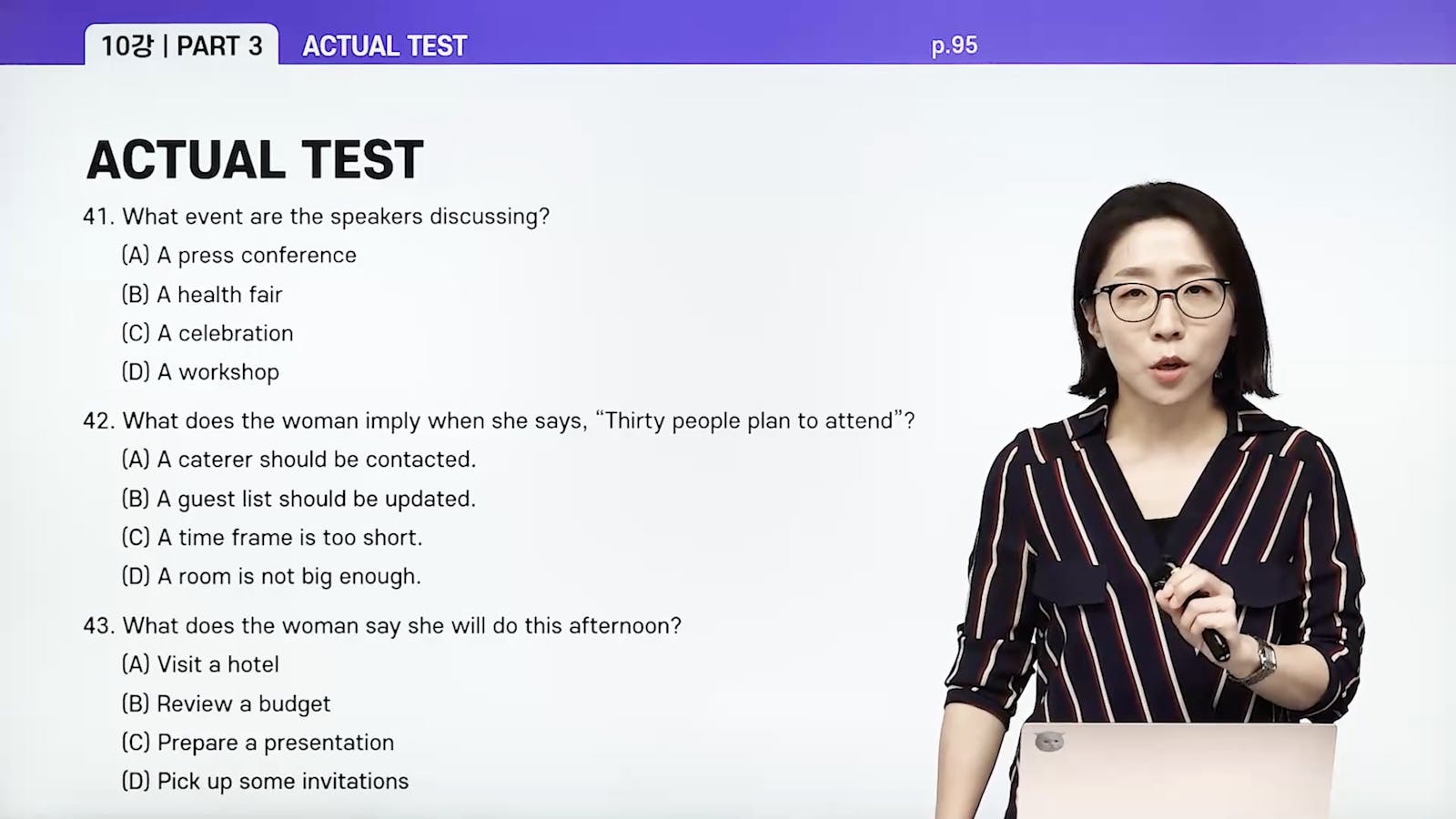 10강 | PART 3 ACTUAL TEST p.95

ACTUAL TEST

41. What event are the speakers discussing?
(A) A press conference
(B) A health fair
(C) A celebration
(D) A workshop

42. What does the woman imply when she says, "Thirty people plan to attend"?
(A) A caterer should be contacted.
(B) A guest list should be updated.
(C) A time frame is too short.
(D) A room is not big enough.

43. What does the woman say she will do this afternoon?
(A) Visit a hotel
(B) Review a budget
(C) Prepare a presentation
(D) Pick up some invitations